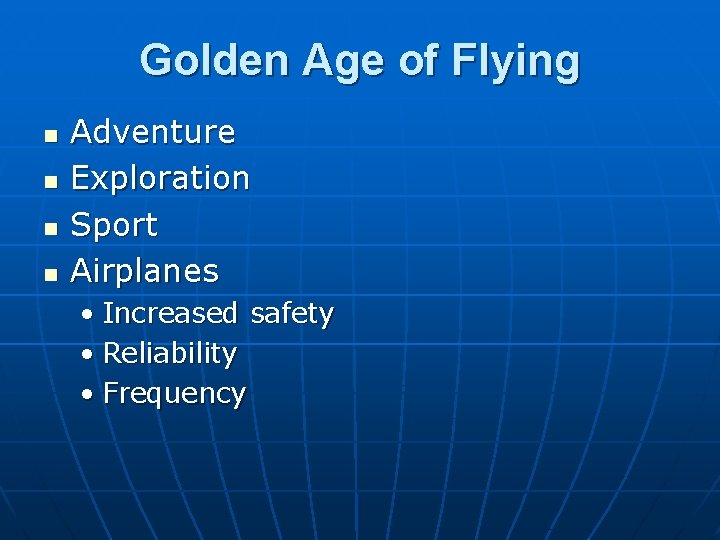 Golden Age of Flying

- Adventure
- Exploration
- Sport
- Airplanes
  - Increased safety
  - Reliability
  - Frequency